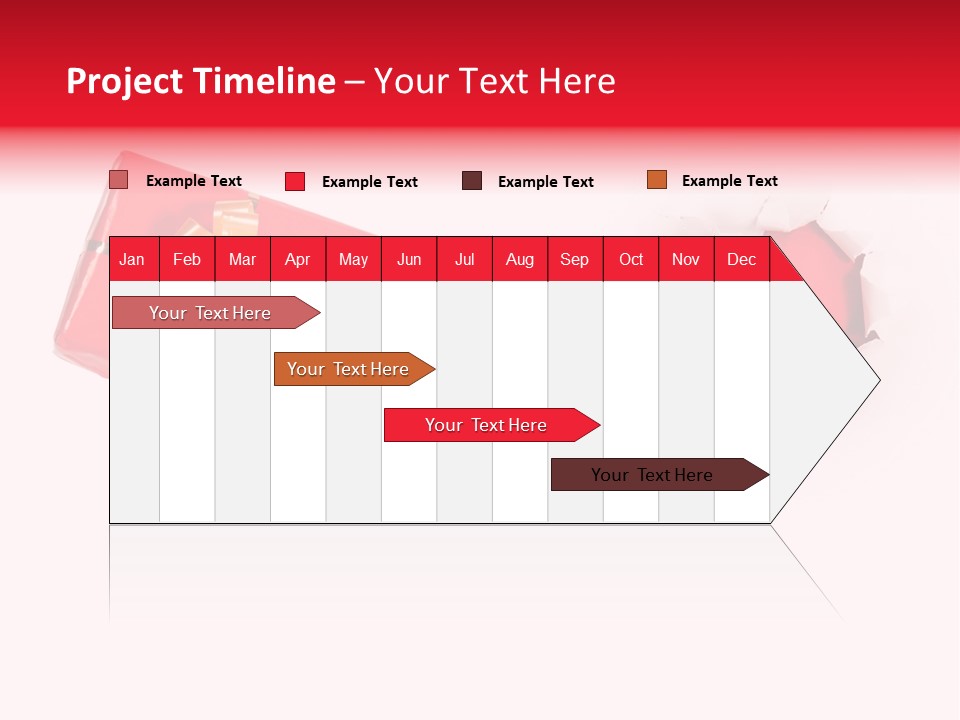 Project Timeline – Your Text Here

Example Text
Example Text
Example Text
Example Text

| Jan | Feb | Mar | Apr | May | Jun | Jul | Aug | Sep | Oct | Nov | Dec |
|---|---|---|---|---|---|---|---|---|---|---|---|

Your Text Here
Your Text Here
Your Text Here
Your Text Here